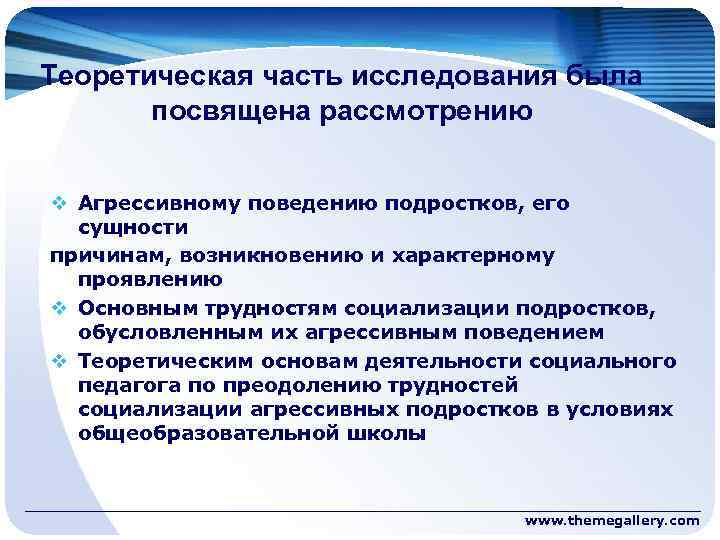 Теоретическая часть исследования была посвящена рассмотрению

❖ Агрессивному поведению подростков, его сущности

причинам, возникновению и характерному проявлению

❖ Основным трудностям социализации подростков, обусловленным их агрессивным поведением

❖ Теоретическим основам деятельности социального педагога по преодолению трудностей социализации агрессивных подростков в условиях общеобразовательной школы

www.themegallery.com